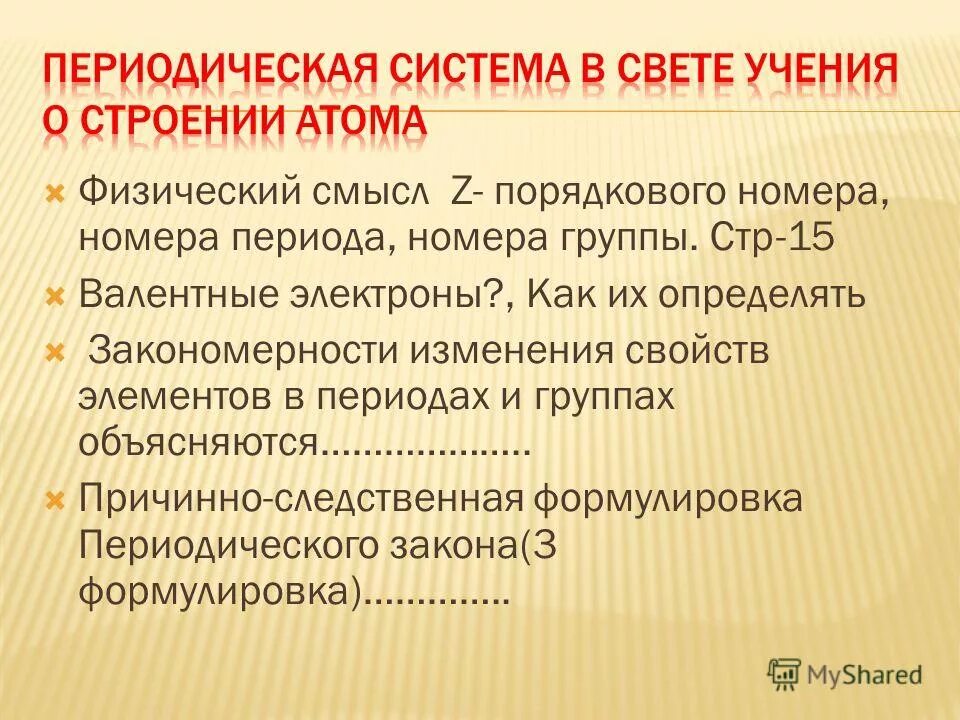 ПЕРИОДИЧЕСКАЯ СИСТЕМА В СВЕТЕ УЧЕНИЯ О СТРОЕНИИ АТОМА

Физический смысл Z- порядкового номера, номера периода, номера группы. Стр-15

Валентные электроны?, Как их определять

Закономерности изменения свойств элементов в периодах и группах объясняются………………..

Причинно-следственная формулировка Периодического закона(3 формулировка)…………..

MyShared